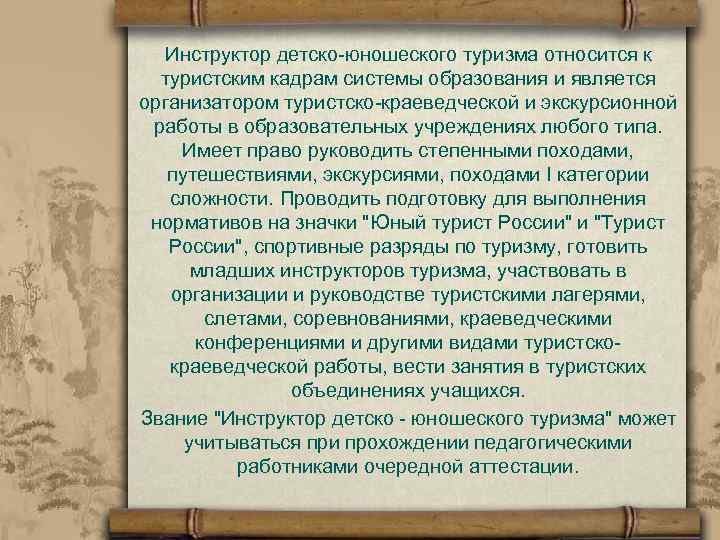 Инструктор детско-юношеского туризма относится к туристским кадрам системы образования и является организатором туристско-краеведческой и экскурсионной работы в образовательных учреждениях любого типа. Имеет право руководить степенными походами, путешествиями, экскурсиями, походами I категории сложности. Проводить подготовку для выполнения нормативов на значки "Юный турист России" и "Турист России", спортивные разряды по туризму, готовить младших инструкторов туризма, участвовать в организации и руководстве туристскими лагерями, слетами, соревнованиями, краеведческими конференциями и другими видами туристско-краеведческой работы, вести занятия в туристских объединениях учащихся.

Звание "Инструктор детско - юношеского туризма" может учитываться при прохождении педагогическими работниками очередной аттестации.